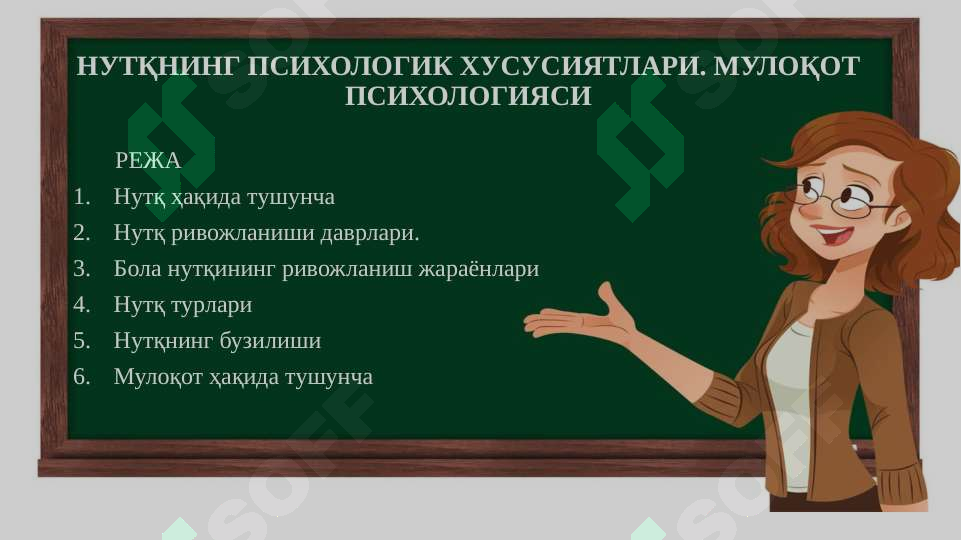 НУТҚНИНГ ПСИХОЛОГИК ХУСУСИЯТЛАРИ. МУЛОҚОТ ПСИХОЛОГИЯСИ

РЕЖА

1. Нутқ ҳақида тушунча
2. Нутқ ривожланиши даврлари.
3. Бола нутқининг ривожланиш жараёнлари
4. Нутқ турлари
5. Нутқнинг бузилиши
6. Мулоқот ҳақида тушунча